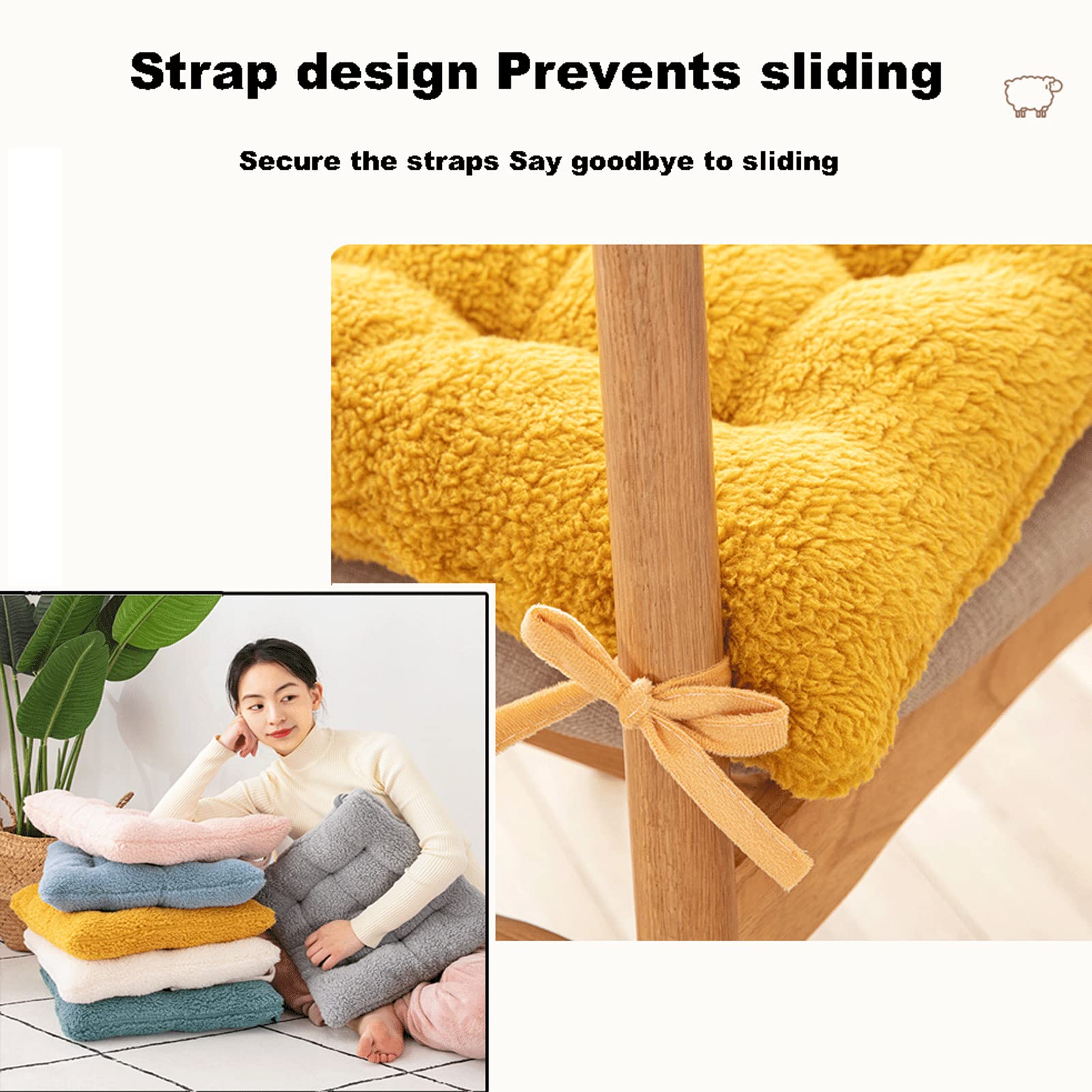 Strap design Prevents sliding

Secure the straps Say goodbye to sliding